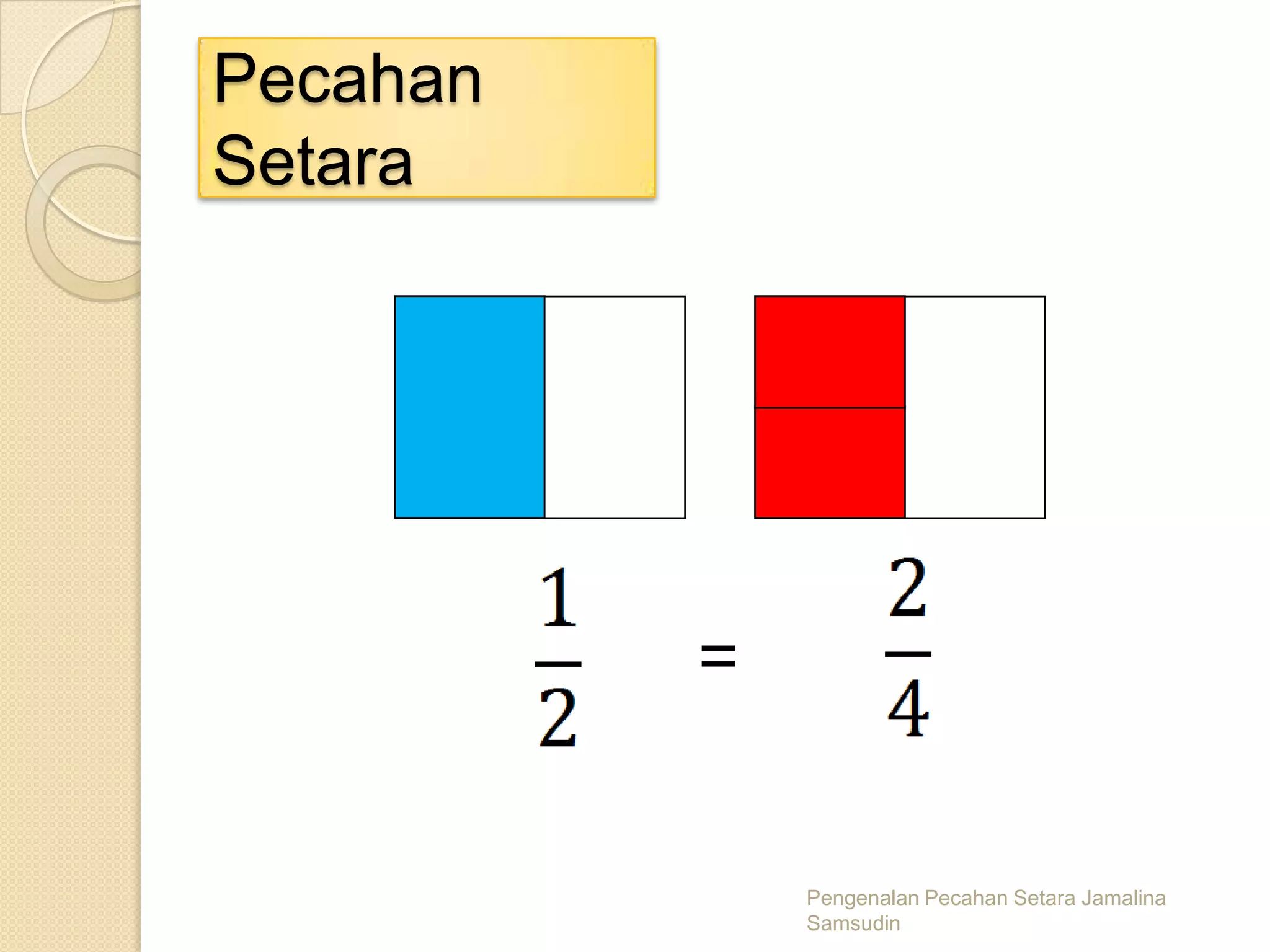 Pecahan Setara

$\frac{1}{2} = \frac{2}{4}$

Pengenalan Pecahan Setara Jamalina Samsudin